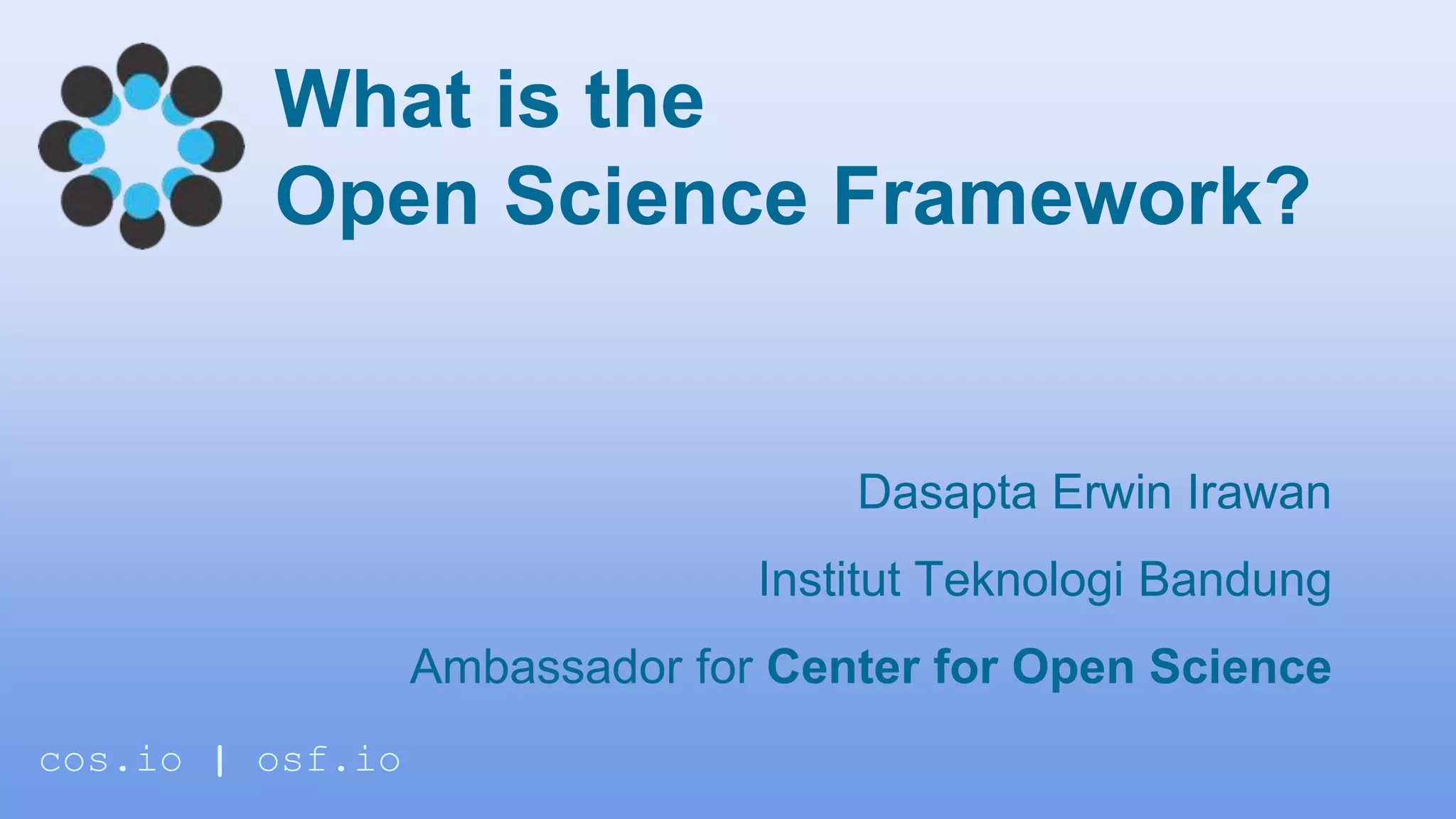 What is the Open Science Framework?

Dasapta Erwin Irawan

Institut Teknologi Bandung

Ambassador for Center for Open Science

cos.io | osf.io